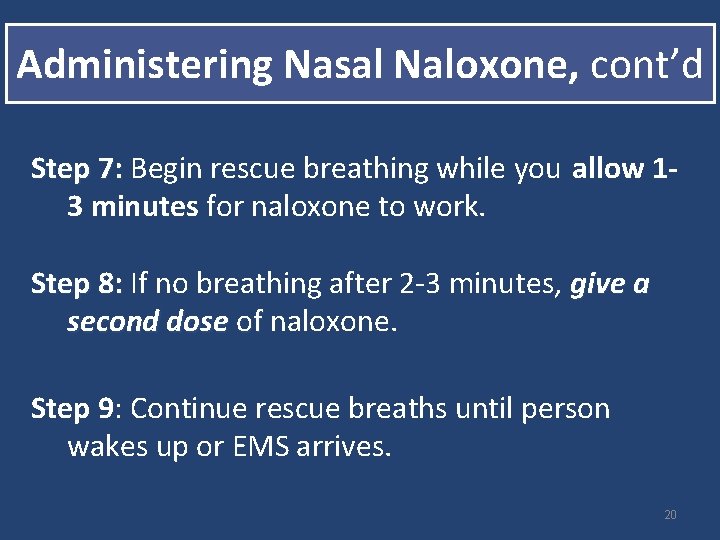 Administering Nasal Naloxone, cont'd

Step 7: Begin rescue breathing while you allow 1-3 minutes for naloxone to work.

Step 8: If no breathing after 2-3 minutes, give a second dose of naloxone.

Step 9: Continue rescue breaths until person wakes up or EMS arrives.

20